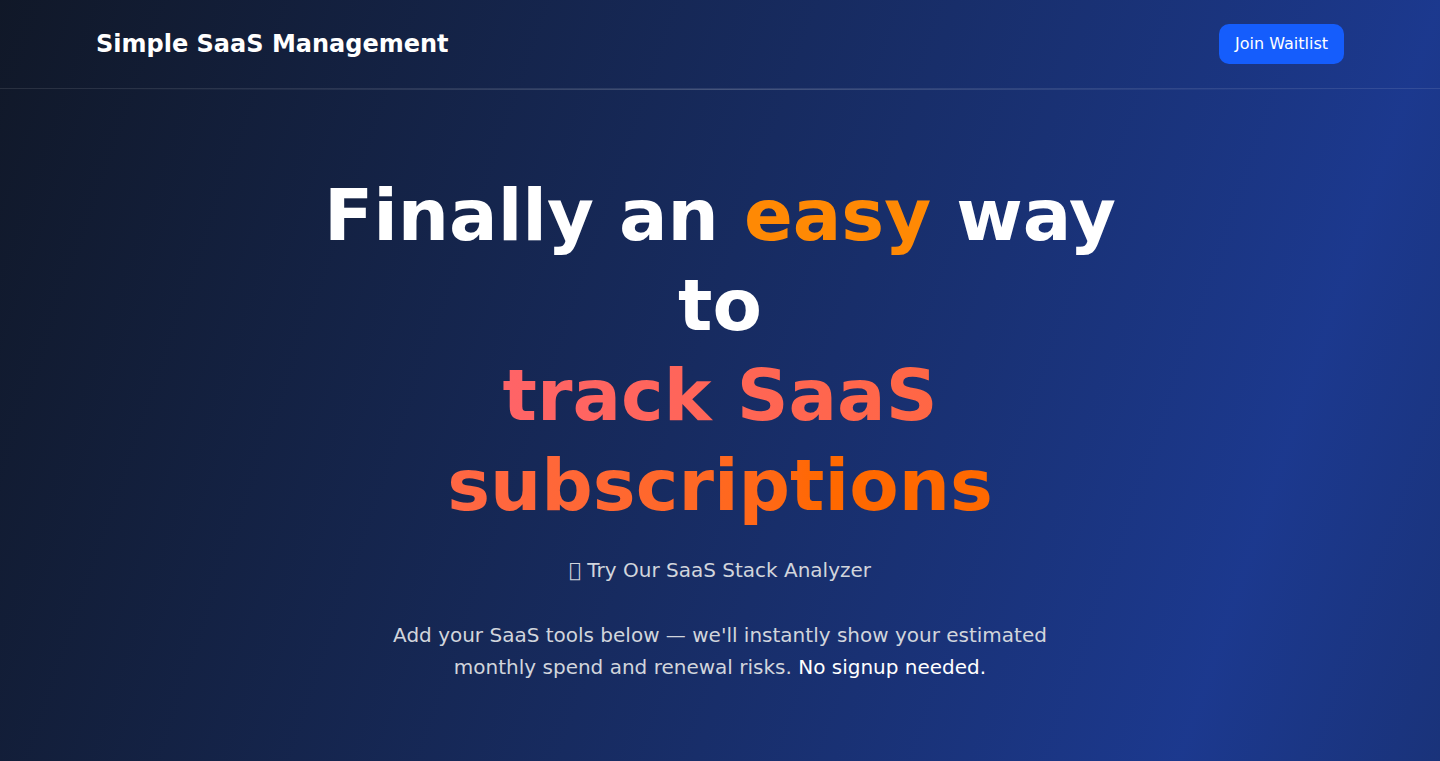 Simple SaaS Management

Join Waitlist

Finally an easy way to track SaaS subscriptions

Try Our SaaS Stack Analyzer

Add your SaaS tools below — we'll instantly show your estimated monthly spend and renewal risks. No signup needed.